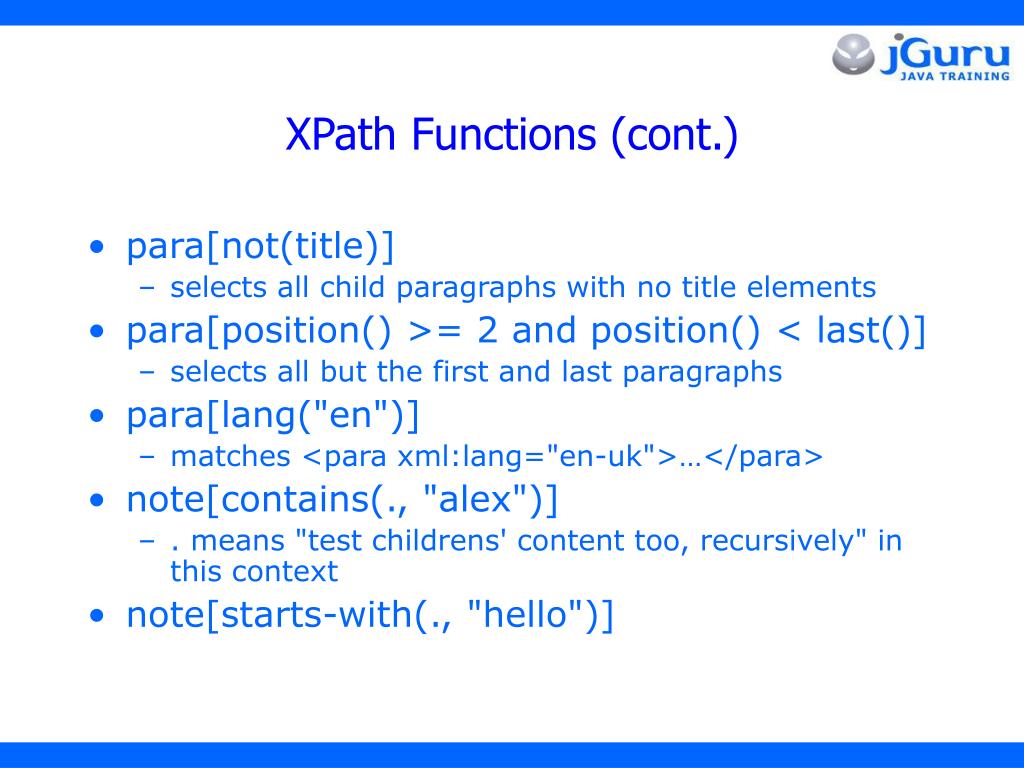 jGuru
JAVA TRAINING

XPath Functions (cont.)

• para[not(title)]
– selects all child paragraphs with no title elements
• para[position() >= 2 and position() < last()]
– selects all but the first and last paragraphs
• para[lang("en")]
– matches <para xml:lang="en-uk">…</para>
• note[contains(., "alex")]
– . means "test childrens' content too, recursively" in this context
• note[starts-with(., "hello")]